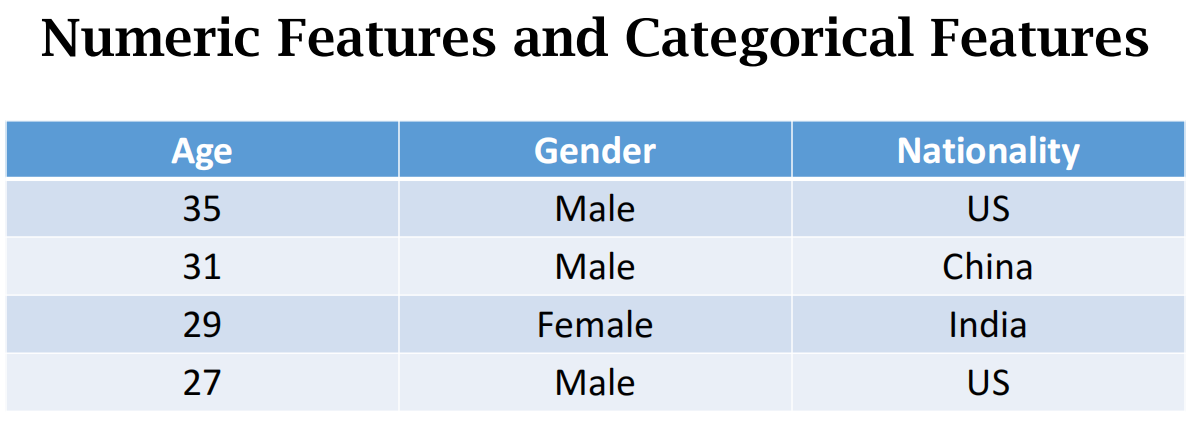 Numeric Features and Categorical Features

| Age | Gender | Nationality |
|---|---|---|
| 35 | Male | US |
| 31 | Male | China |
| 29 | Female | India |
| 27 | Male | US |